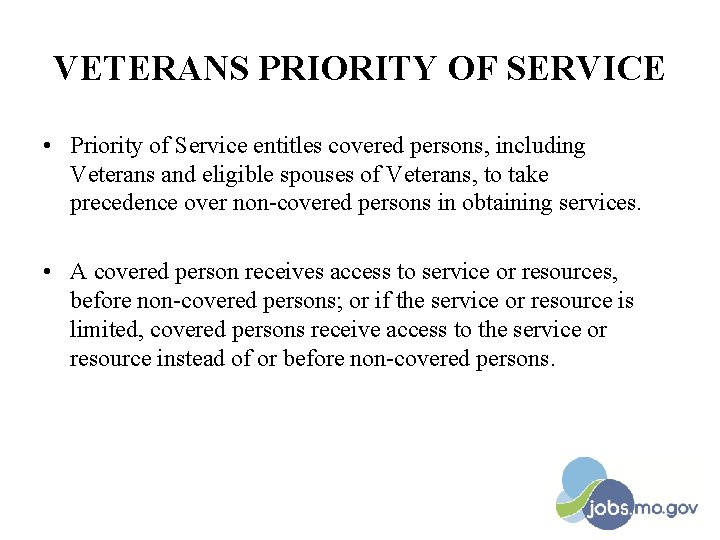 VETERANS PRIORITY OF SERVICE

• Priority of Service entitles covered persons, including Veterans and eligible spouses of Veterans, to take precedence over non-covered persons in obtaining services.

• A covered person receives access to service or resources, before non-covered persons; or if the service or resource is limited, covered persons receive access to the service or resource instead of or before non-covered persons.

jobs.mo.gov